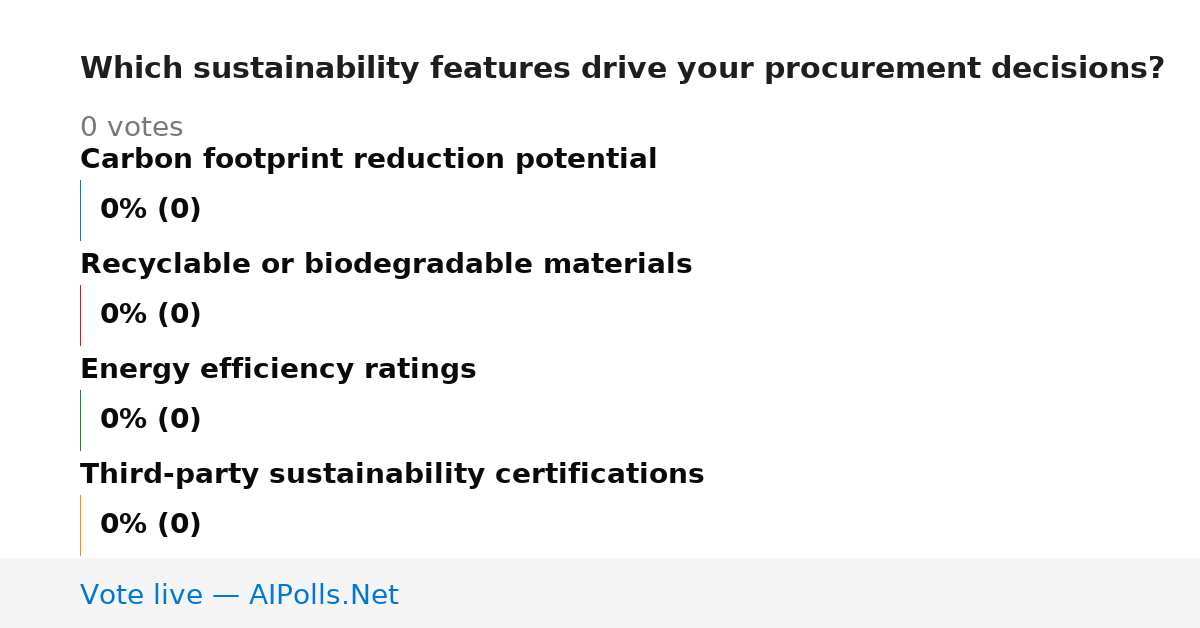 Which sustainability features drive your procurement decisions?

0 votes

Carbon footprint reduction potential

0% (0)

Recyclable or biodegradable materials

0% (0)

Energy efficiency ratings

0% (0)

Third-party sustainability certifications

0% (0)

Vote live — AIPolls.Net